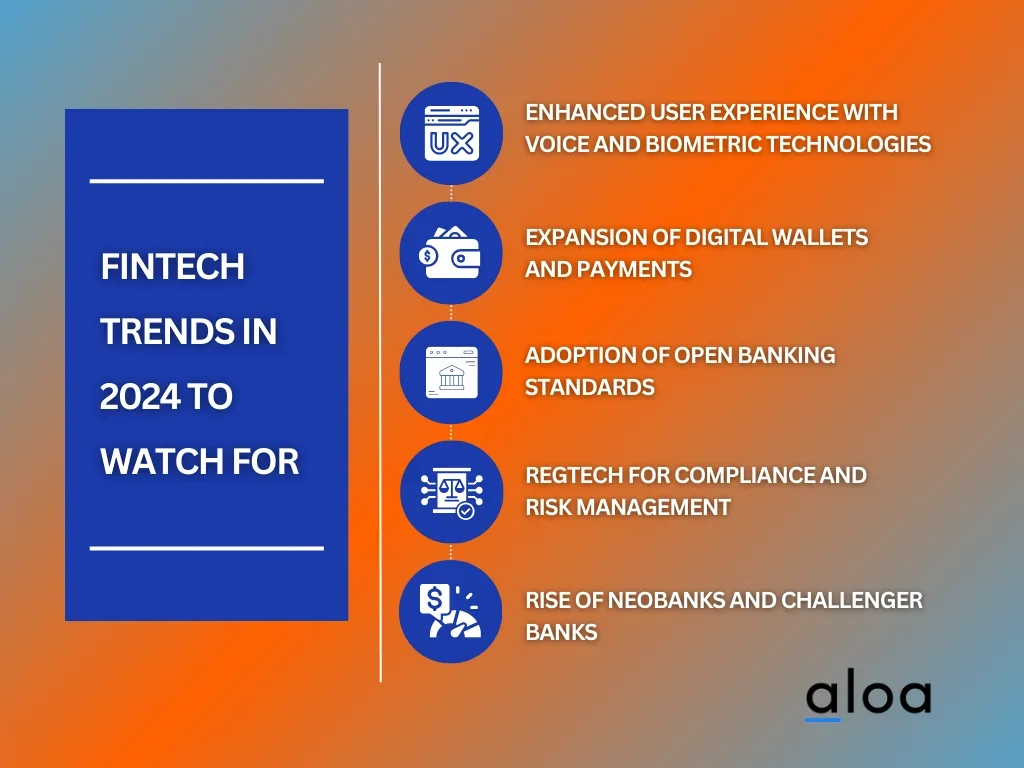 FINTECH TRENDS IN 2024 TO WATCH FOR

UX

ENHANCED USER EXPERIENCE WITH VOICE AND BIOMETRIC TECHNOLOGIES

EXPANSION OF DIGITAL WALLETS AND PAYMENTS

ADOPTION OF OPEN BANKING STANDARDS

REGTECH FOR COMPLIANCE AND RISK MANAGEMENT

RISE OF NEOBANKS AND CHALLENGER BANKS

aloa